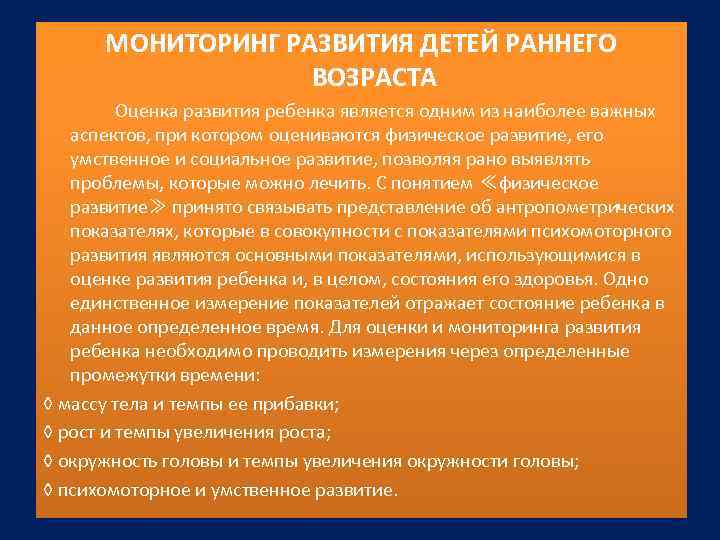 МОНИТОРИНГ РАЗВИТИЯ ДЕТЕЙ РАННЕГО ВОЗРАСТА

Оценка развития ребенка является одним из наиболее важных аспектов, при котором оцениваются физическое развитие, его умственное и социальное развитие, позволяя рано выявлять проблемы, которые можно лечить. С понятием ≪физическое развитие≫ принято связывать представление об антропометрических показателях, которые в совокупности с показателями психомоторного развития являются основными показателями, использующимися в оценке развития ребенка и, в целом, состояния его здоровья. Одно единственное измерение показателей отражает состояние ребенка в данное определенное время. Для оценки и мониторинга развития ребенка необходимо проводить измерения через определенные промежутки времени:

◊ массу тела и темпы ее прибавки;

◊ рост и темпы увеличения роста;

◊ окружность головы и темпы увеличения окружности головы;

◊ психомоторное и умственное развитие.